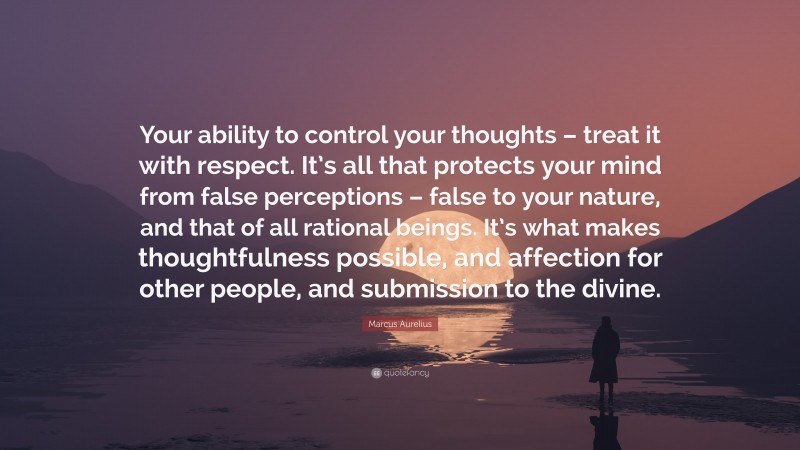 Your ability to control your thoughts – treat it with respect. It's all that protects your mind from false perceptions – false to your nature, and that of all rational beings. It's what makes thoughtfulness possible, and affection for other people, and submission to the divine.

Marcus Aurelius

quotefancy